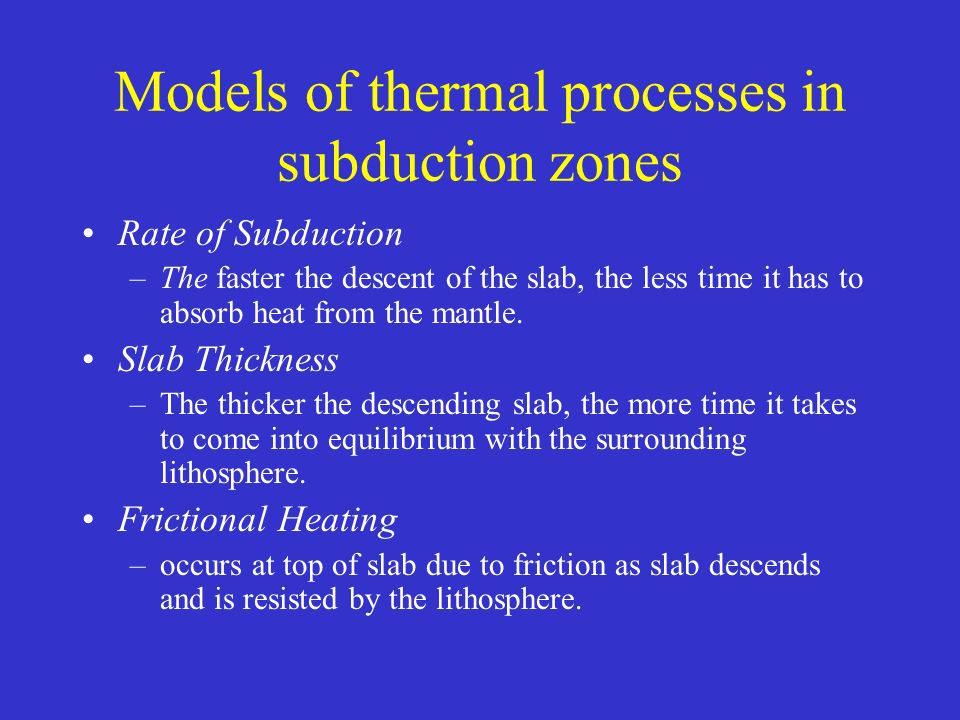 Models of thermal processes in subduction zones

• Rate of Subduction
– The faster the descent of the slab, the less time it has to absorb heat from the mantle.

• Slab Thickness
– The thicker the descending slab, the more time it takes to come into equilibrium with the surrounding lithosphere.

• Frictional Heating
– occurs at top of slab due to friction as slab descends and is resisted by the lithosphere.